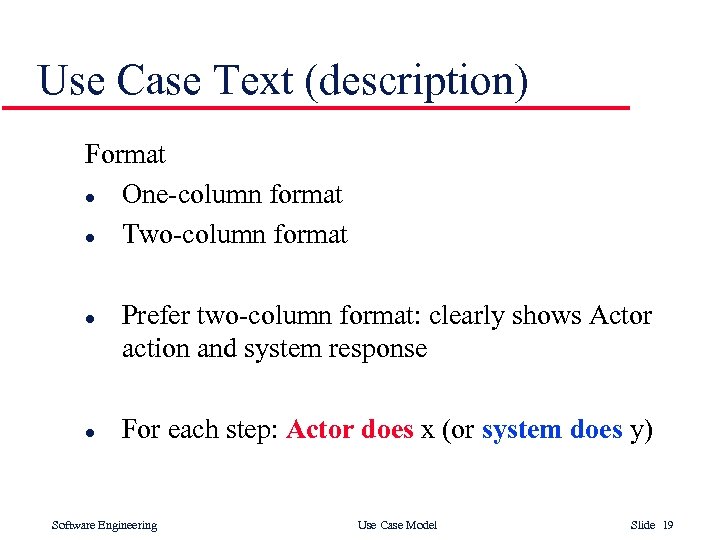 Use Case Text (description)

Format

- One-column format
- Two-column format

- Prefer two-column format: clearly shows Actor action and system response

- For each step: Actor does x (or system does y)

Software Engineering Use Case Model Slide 19